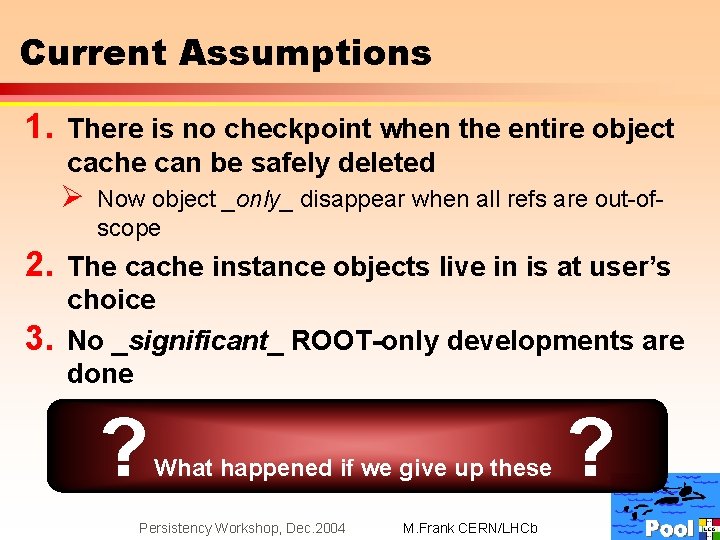 Current Assumptions

1. There is no checkpoint when the entire object cache can be safely deleted

➢ Now object _only_ disappear when all refs are out-of-scope

2. The cache instance objects live in is at user's choice

3. No _significant_ ROOT-only developments are done

? What happened if we give up these ?

Persistency Workshop, Dec.2004 M.Frank CERN/LHCb

Pool